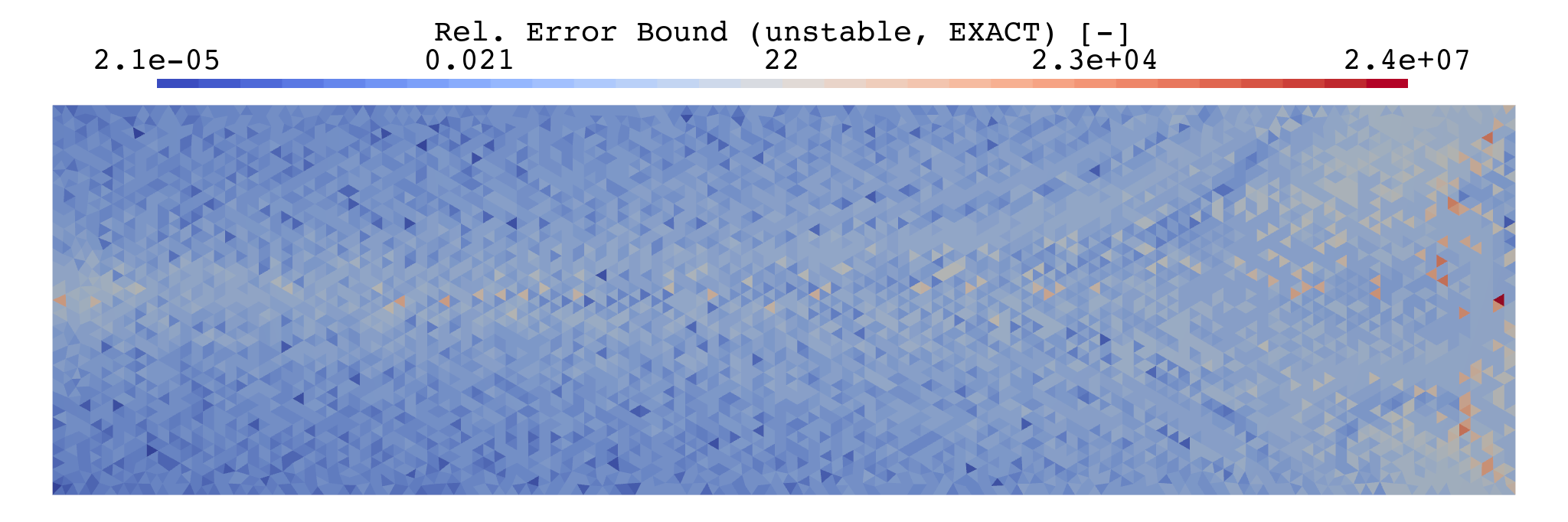 Rel. Error Bound (unstable, EXACT) [-]

2.1e-05 0.021 22 2.3e+04 2.4e+07